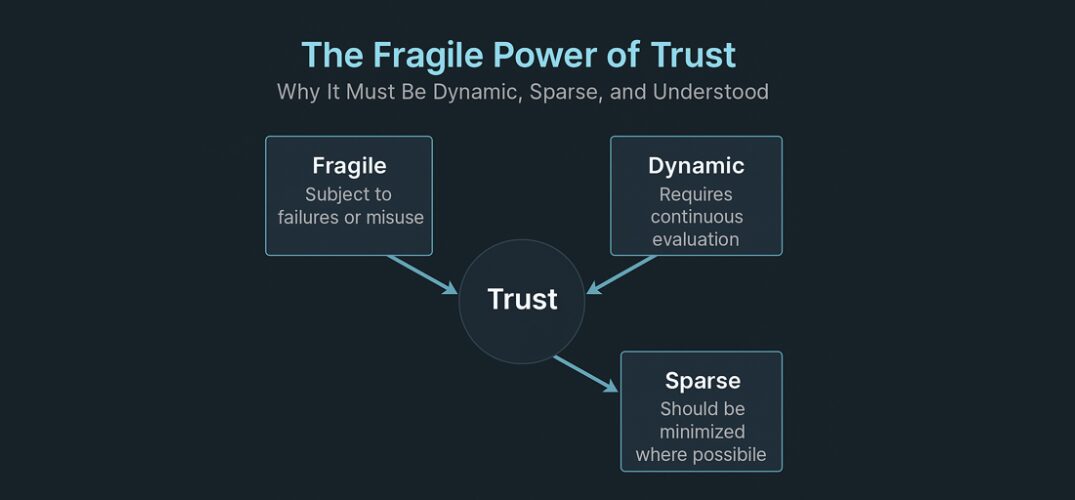 The Fragile Power of Trust
Why It Must Be Dynamic, Sparse, and Understood

Fragile
Subject to failures or misuse

Dynamic
Requires continuous evaluation

Trust

Sparse
Should be minimized where possibile